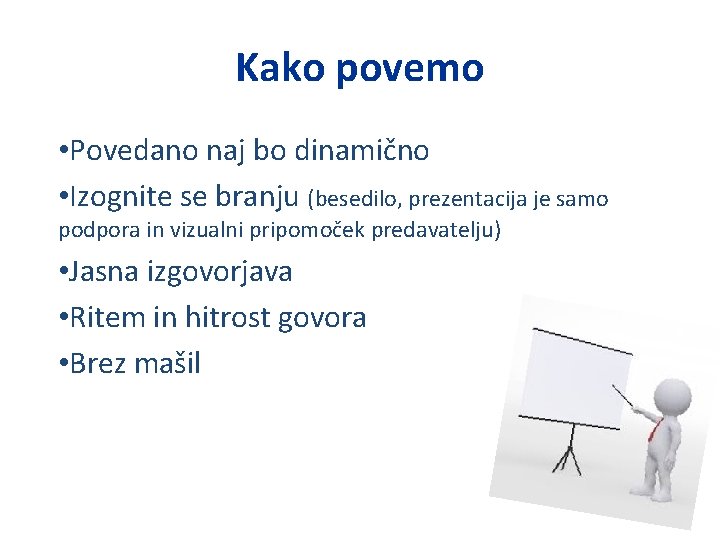 Kako povemo

•Povedano naj bo dinamično

•Izognite se branju (besedilo, prezentacija je samo podpora in vizualni pripomoček predavatelju)

•Jasna izgovorjava

•Ritem in hitrost govora

•Brez mašil